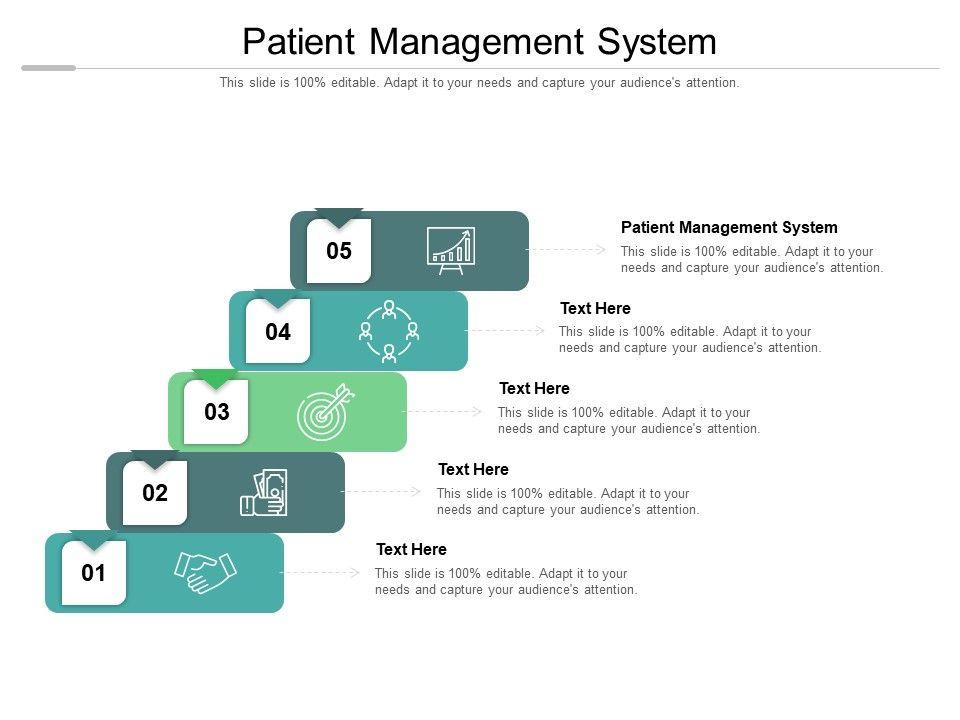 Patient Management System

This slide is 100% editable. Adapt it to your needs and capture your audience's attention.

05

Patient Management System

This slide is 100% editable. Adapt it to your needs and capture your audience's attention.

04

Text Here

This slide is 100% editable. Adapt it to your needs and capture your audience's attention.

03

Text Here

This slide is 100% editable. Adapt it to your needs and capture your audience's attention.

02

Text Here

This slide is 100% editable. Adapt it to your needs and capture your audience's attention.

01

Text Here

This slide is 100% editable. Adapt it to your needs and capture your audience's attention.